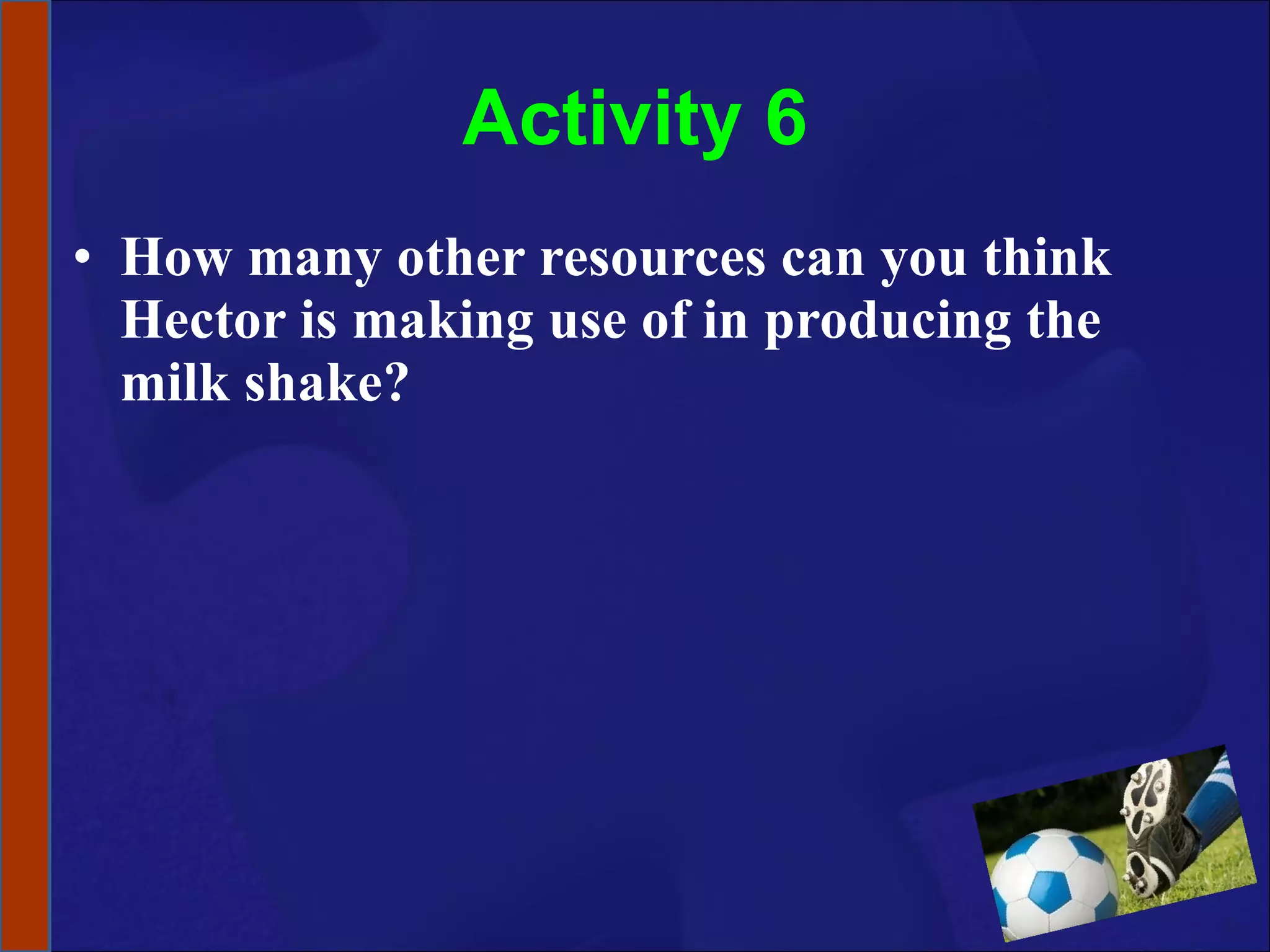 Activity 6

• How many other resources can you think Hector is making use of in producing the milk shake?